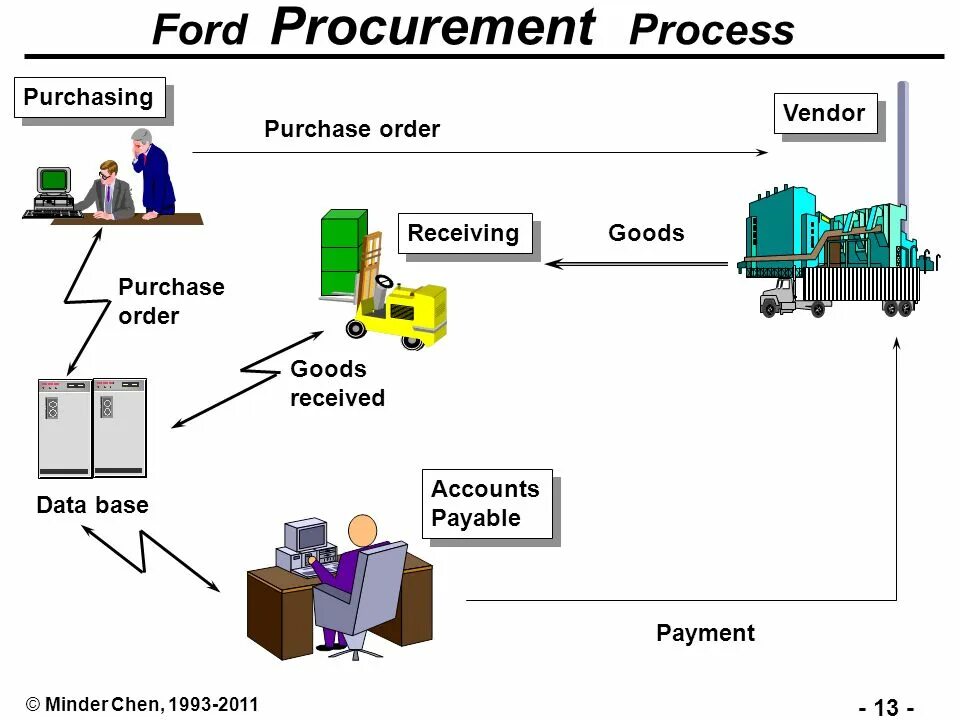 Ford Procurement Process

Purchasing

Purchase order

Vendor

Receiving

Goods

Purchase order

Goods received

Data base

Accounts Payable

Payment

© Minder Chen, 1993-2011

- 13 -